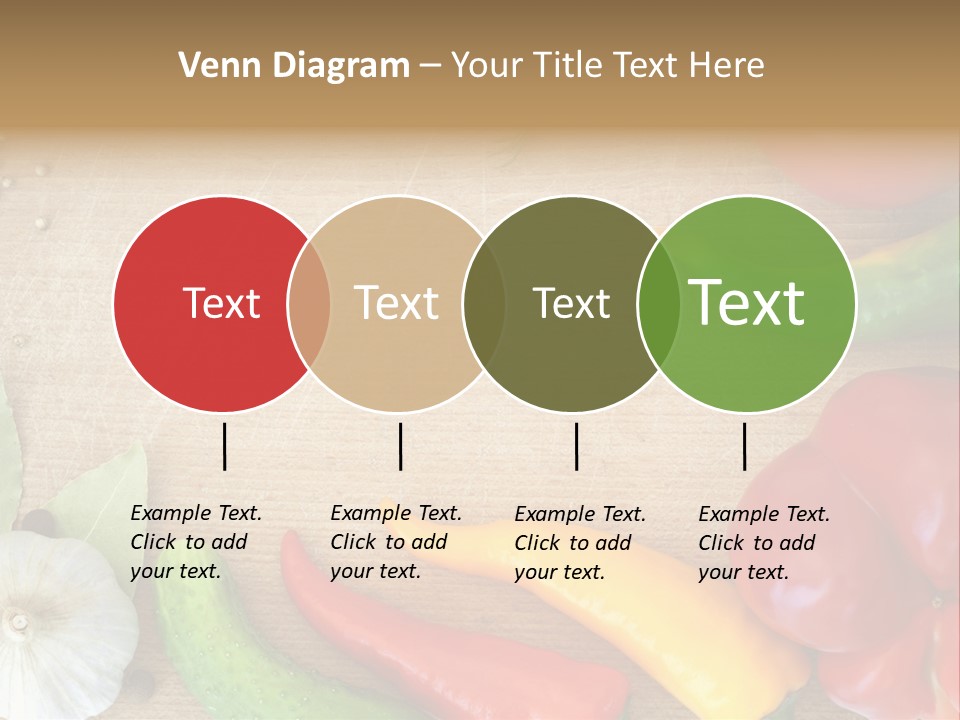 Venn Diagram – Your Title Text Here

Text

Text

Text

Text

Example Text. Click to add your text.

Example Text. Click to add your text.

Example Text. Click to add your text.

Example Text. Click to add your text.